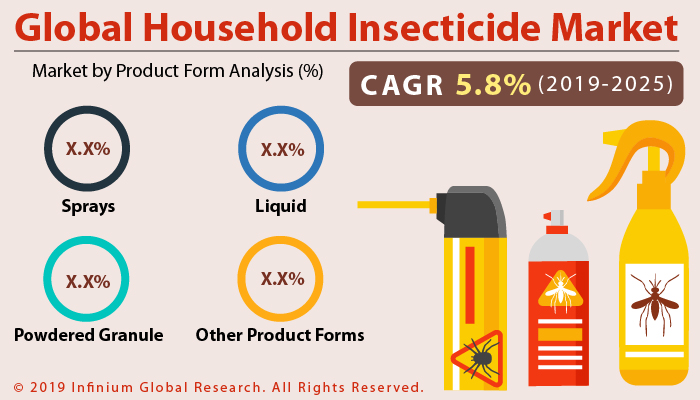 Global Household Insecticide Market

Market by Product Form Analysis (%)

CAGR 5.8% (2019-2025)

X.X%
Sprays

X.X%
Liquid

X.X%
Powdered Granule

X.X%
Other Product Forms

© 2019 Infinium Global Research. All Rights Reserved.